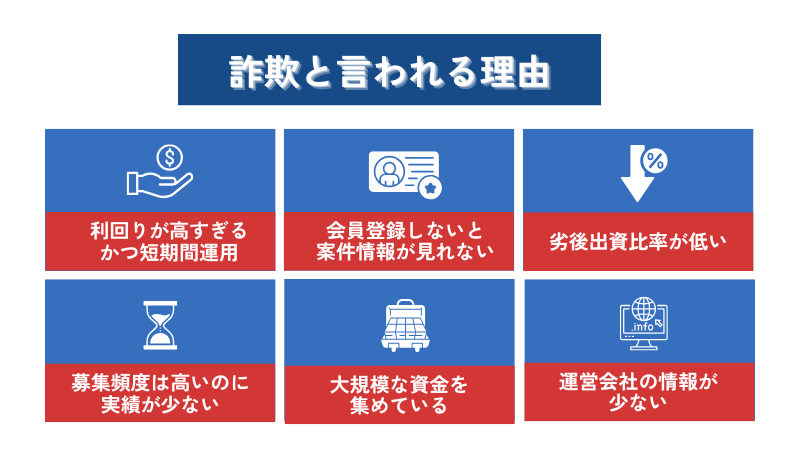 詐欺と言われる理由

$

利回りが高すぎる
かつ短期間運用

会員登録しないと
案件情報が見れない

%

劣後出資比率が低い

募集頻度は高いのに
実績が少ない

大規模な資金を
集めている

.info

運営会社の情報が
少ない